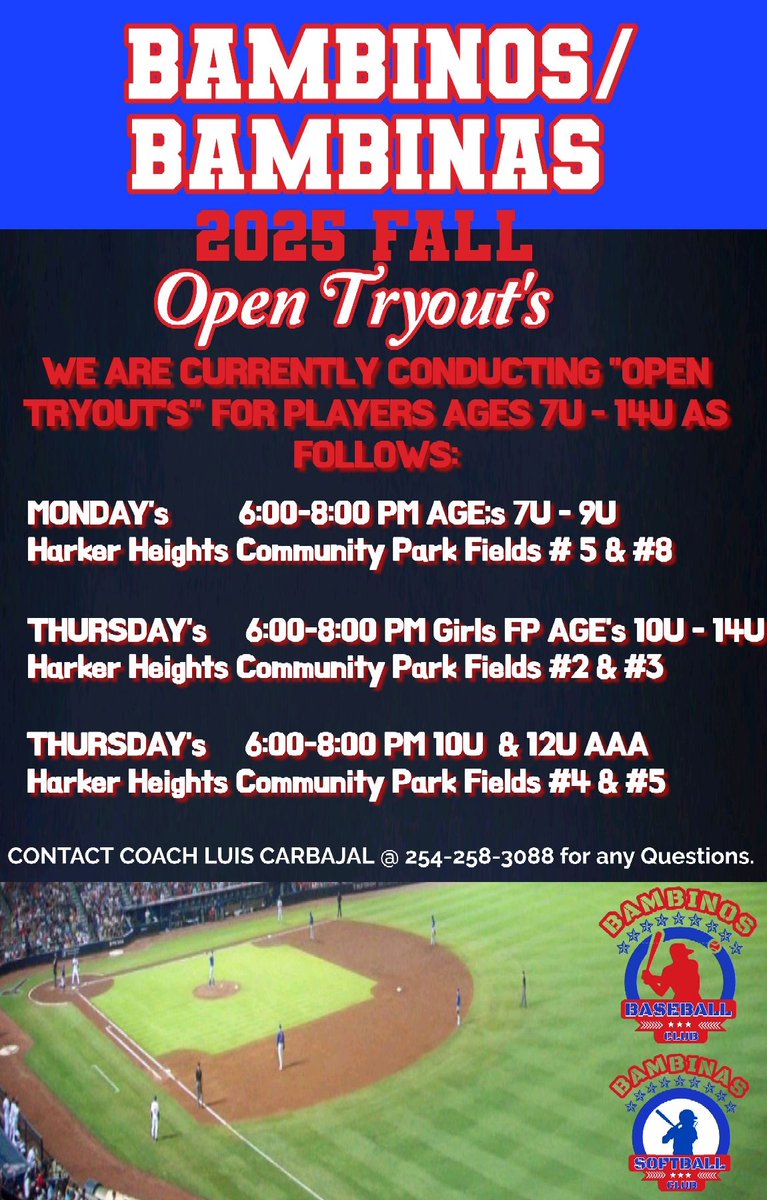 BAMBINOS/
BAMBINAS
2025 FALL
Open Tryout's

WE ARE CURRENTLY CONDUCTING "OPEN TRYOUT'S" FOR PLAYERS AGES 7U - 14U AS FOLLOWS:

MONDAY's 6:00-8:00 PM AGE;s 7U - 9U
Harker Heights Community Park Fields # 5 & #8

THURSDAY's 6:00-8:00 PM Girls FP AGE's 10U - 14U
Harker Heights Community Park Fields #2 & #3

THURSDAY's 6:00-8:00 PM 10U & 12U AAA
Harker Heights Community Park Fields #4 & #5

CONTACT COACH LUIS CARBAJAL @ 254-258-3088 for any Questions.

BAMBINOS
BASEBALL
CLUB

BAMBINAS
SOFTBALL
CLUB